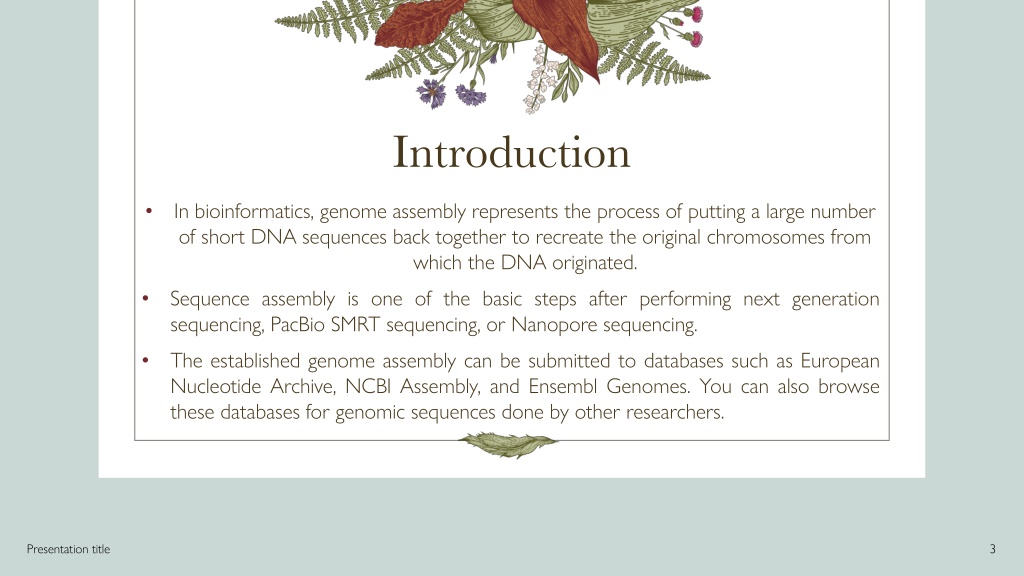 Introduction

• In bioinformatics, genome assembly represents the process of putting a large number of short DNA sequences back together to recreate the original chromosomes from which the DNA originated.

• Sequence assembly is one of the basic steps after performing next generation sequencing, PacBio SMRT sequencing, or Nanopore sequencing.

• The established genome assembly can be submitted to databases such as European Nucleotide Archive, NCBI Assembly, and Ensembl Genomes. You can also browse these databases for genomic sequences done by other researchers.

Presentation title

3